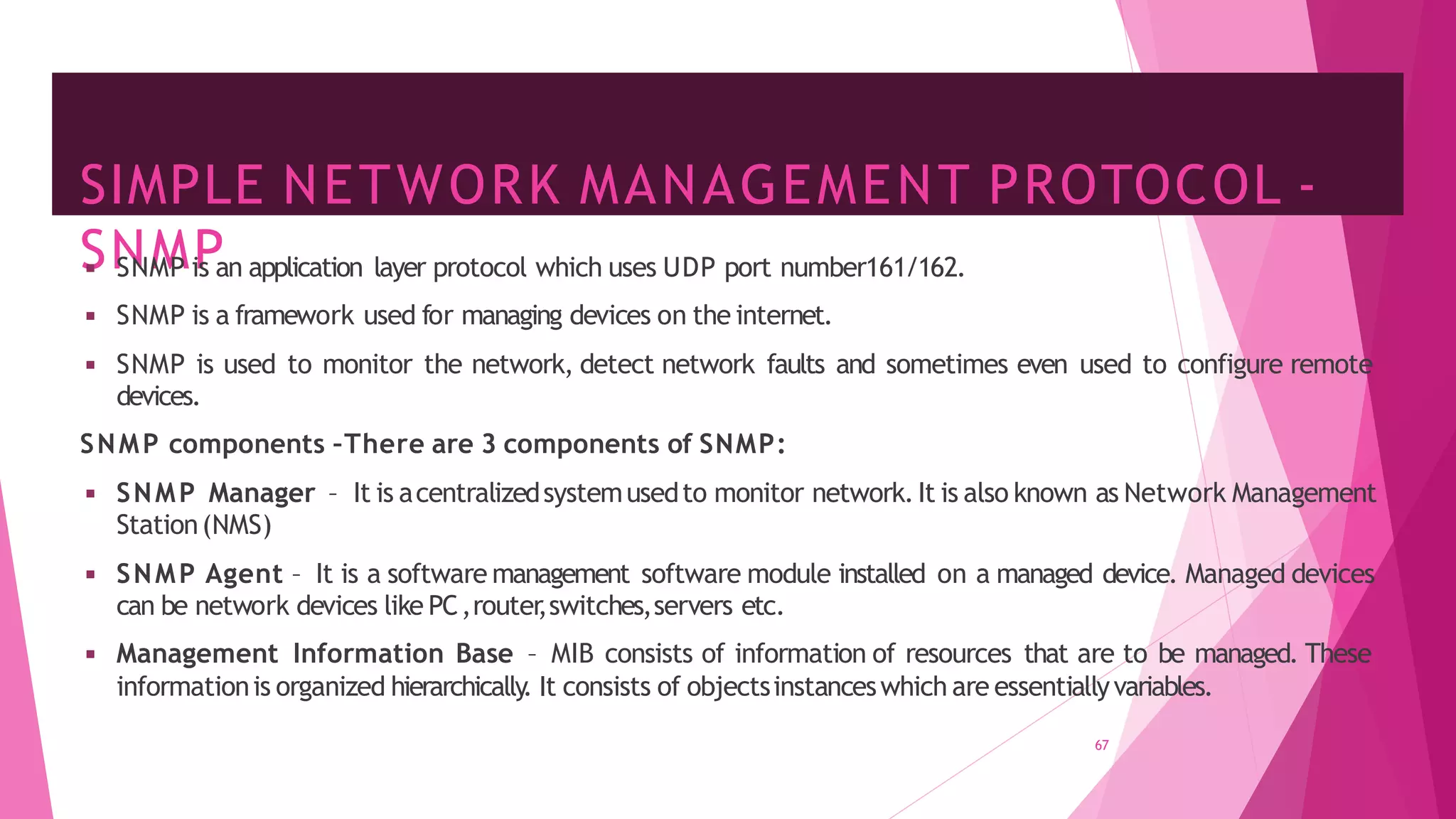 SIMPLE NETWORK MANAGEMENT PROTOCOL - SNMP

▪ SNMP is an application layer protocol which uses UDP port number161/162.

▪ SNMP is a framework used for managing devices on the internet.

▪ SNMP is used to monitor the network, detect network faults and sometimes even used to configure remote devices.

SNMP components –There are 3 components of SNMP:

▪ SNMP Manager – It is a centralized system used to monitor network. It is also known as Network Management Station (NMS)

▪ SNMP Agent – It is a software management software module installed on a managed device. Managed devices can be network devices like PC , router, switches, servers etc.

▪ Management Information Base – MIB consists of information of resources that are to be managed. These information is organized hierarchically. It consists of objects instances which are essentially variables.

67